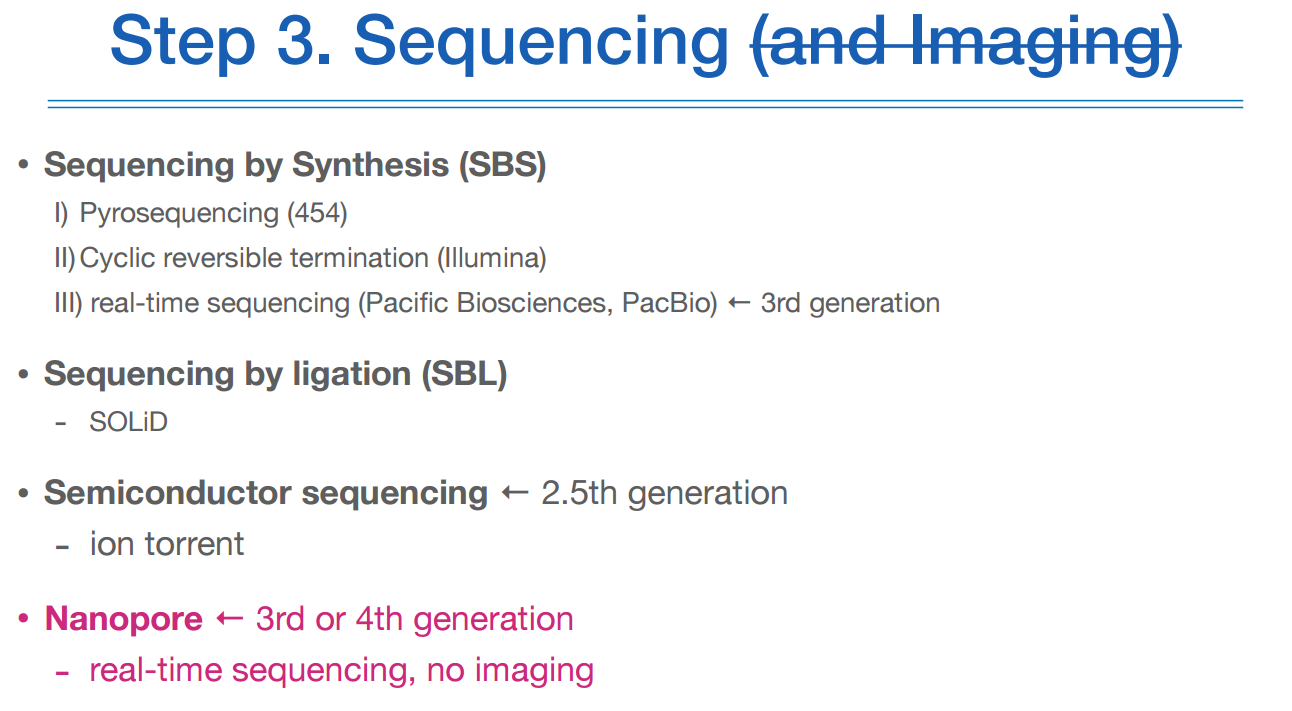 Step 3. Sequencing (and Imaging)

• Sequencing by Synthesis (SBS)

I) Pyrosequencing (454)

II) Cyclic reversible termination (Illumina)

III) real-time sequencing (Pacific Biosciences, PacBio) ← 3rd generation

• Sequencing by ligation (SBL)

- SOLiD

• Semiconductor sequencing ← 2.5th generation

- ion torrent

• Nanopore ← 3rd or 4th generation

- real-time sequencing, no imaging